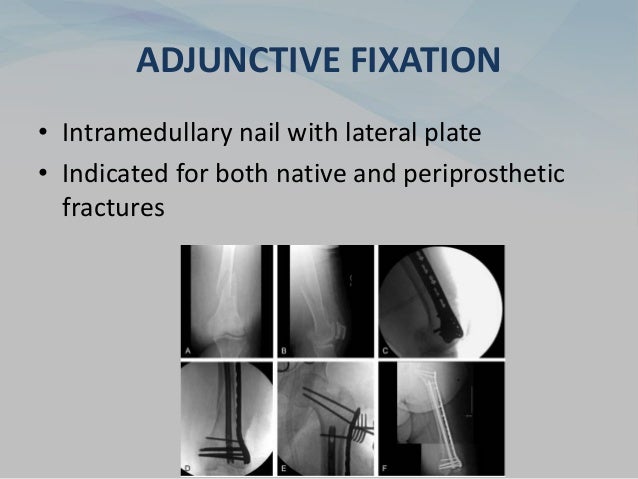 ADJUNCTIVE FIXATION

• Intramedullary nail with lateral plate
• Indicated for both native and periprosthetic fractures

A
B
C
D
E
F